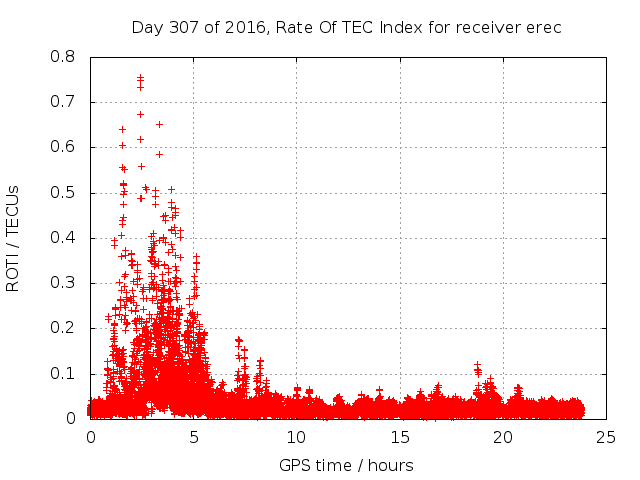 Day 307 of 2016, Rate Of TEC Index for receiver erec

ROTI / TECUs

0.8
0.7
0.6
0.5
0.4
0.3
0.2
0.1
0

0
5
10
15
20
25

GPS time / hours